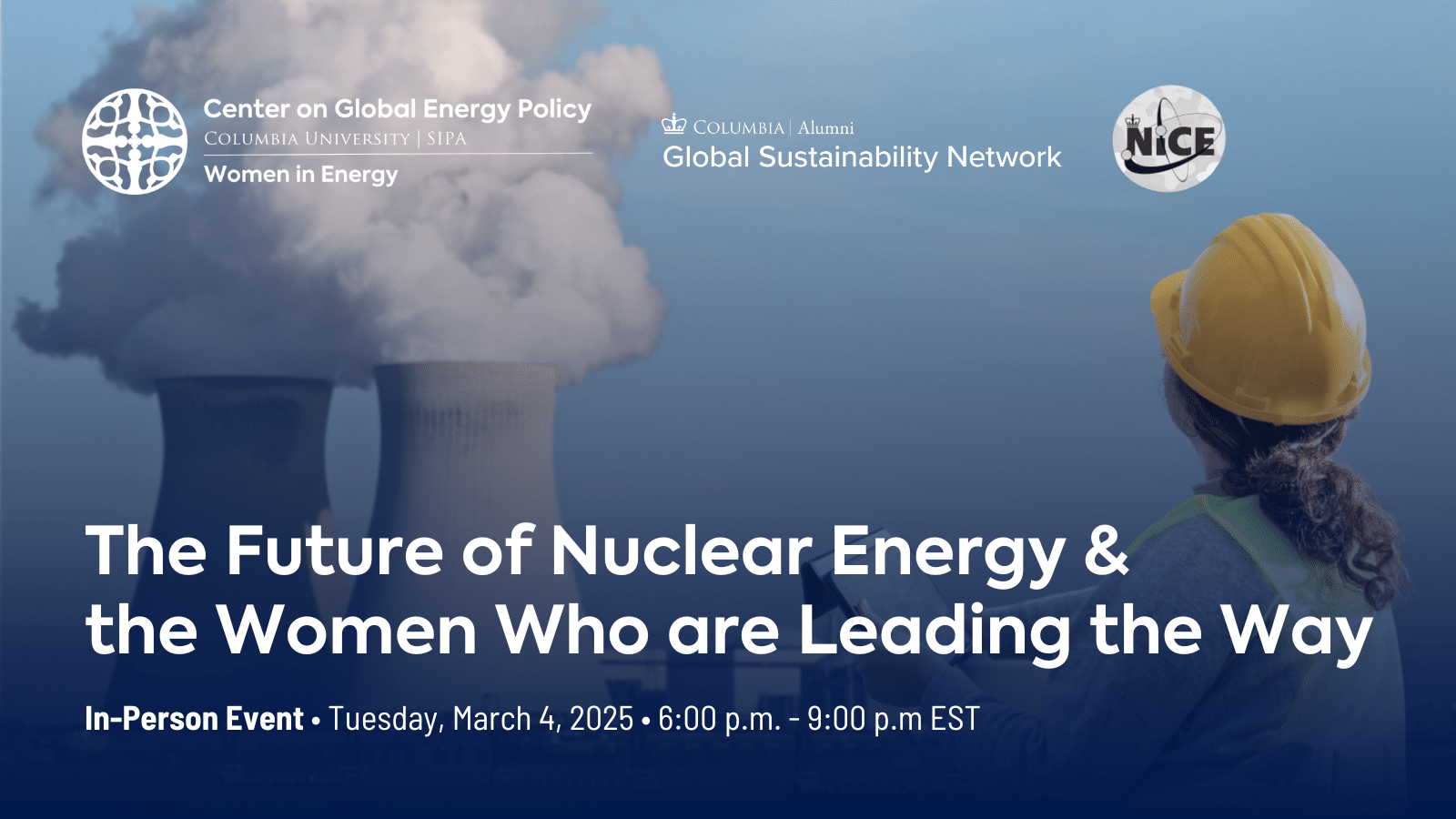 Center on Global Energy Policy
COLUMBIA UNIVERSITY | SIPA
Women in Energy

COLUMBIA | Alumni
Global Sustainability Network

NiCE

The Future of Nuclear Energy & the Women Who are Leading the Way

In-Person Event • Tuesday, March 4, 2025 • 6:00 p.m. - 9:00 p.m EST